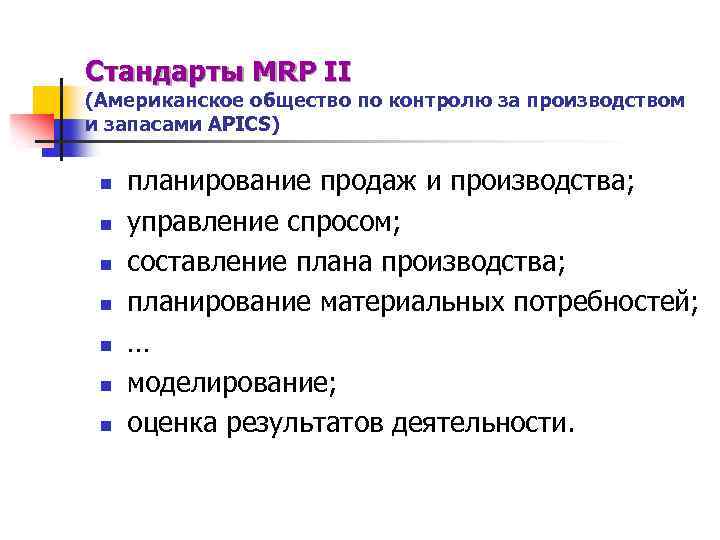 Стандарты MRP II
(Американское общество по контролю за производством и запасами APICS)

- планирование продаж и производства;
- управление спросом;
- составление плана производства;
- планирование материальных потребностей;
- …
- моделирование;
- оценка результатов деятельности.